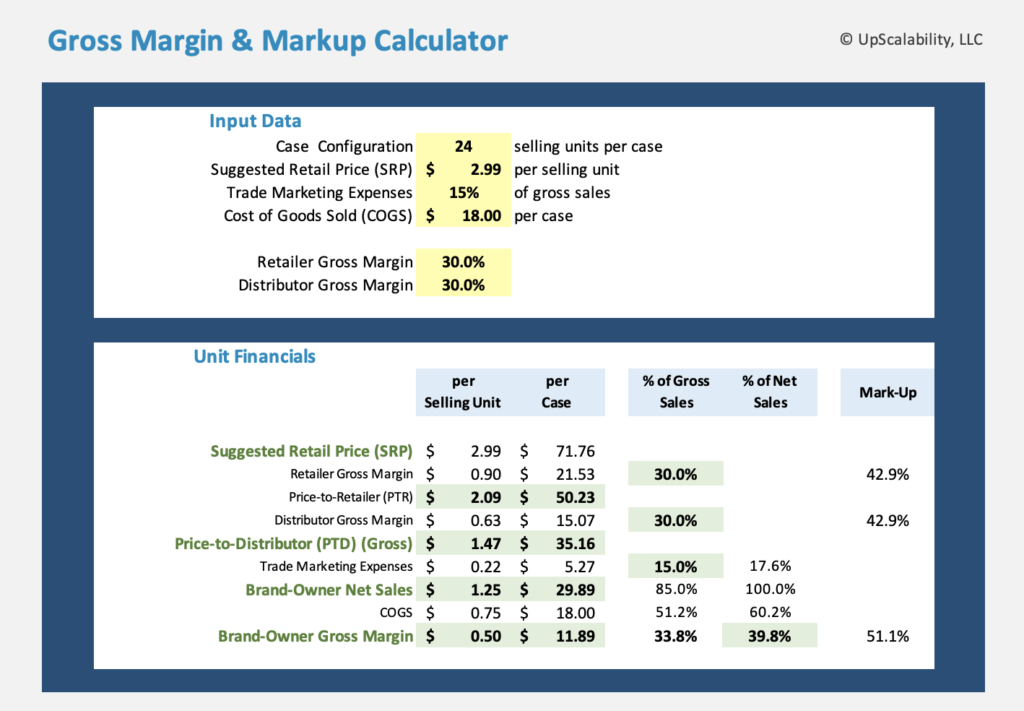 Gross Margin & Markup Calculator

© UpScalability, LLC

Input Data

| | | |
|---|---|---|
| Case Configuration | 24 | selling units per case |
| Suggested Retail Price (SRP) | \$ 2.99 | per selling unit |
| Trade Marketing Expenses | 15% | of gross sales |
| Cost of Goods Sold (COGS) | \$ 18.00 | per case |
| Retailer Gross Margin | 30.0% | |
| Distributor Gross Margin | 30.0% | |

Unit Financials

| | per Selling Unit | per Case | % of Gross Sales | % of Net Sales | Mark-Up |
|---|---|---|---|---|---|
| Suggested Retail Price (SRP) | \$ 2.99 | \$ 71.76 | | | |
| Retailer Gross Margin | \$ 0.90 | \$ 21.53 | 30.0% | | 42.9% |
| Price-to-Retailer (PTR) | \$ 2.09 | \$ 50.23 | | | |
| Distributor Gross Margin | \$ 0.63 | \$ 15.07 | 30.0% | | 42.9% |
| Price-to-Distributor (PTD) (Gross) | \$ 1.47 | \$ 35.16 | | | |
| Trade Marketing Expenses | \$ 0.22 | \$ 5.27 | 15.0% | 17.6% | |
| Brand-Owner Net Sales | \$ 1.25 | \$ 29.89 | 85.0% | 100.0% | |
| COGS | \$ 0.75 | \$ 18.00 | 51.2% | 60.2% | |
| Brand-Owner Gross Margin | \$ 0.50 | \$ 11.89 | 33.8% | 39.8% | 51.1% |